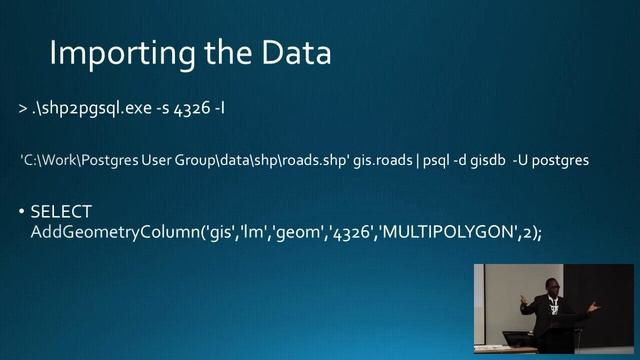 Importing the Data

> .\shp2pgsql.exe -s 4326 -I

'C:\Work\Postgres User Group\data\shp\roads.shp' gis.roads | psql -d gisdb -U postgres

• SELECT AddGeometryColumn('gis','lm','geom','4326','MULTIPOLYGON',2);